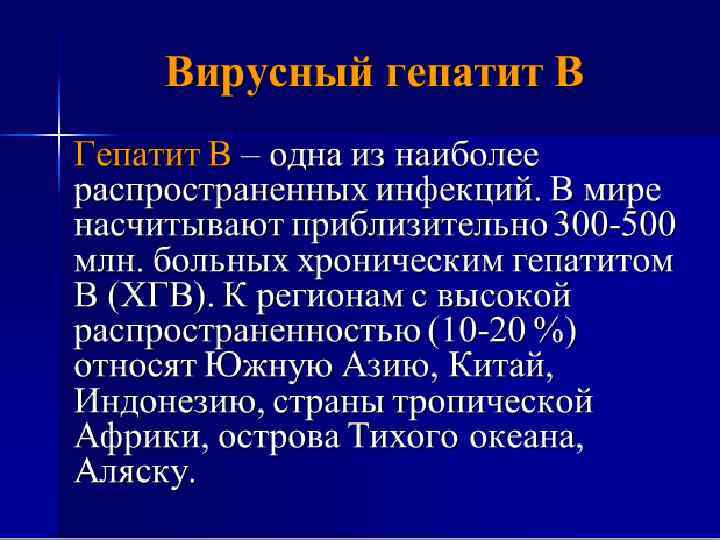 Вирусный гепатит В

Гепатит В – одна из наиболее распространенных инфекций. В мире насчитывают приблизительно 300-500 млн. больных хроническим гепатитом В (ХГВ). К регионам с высокой распространенностью (10-20 %) относят Южную Азию, Китай, Индонезию, страны тропической Африки, острова Тихого океана, Аляску.